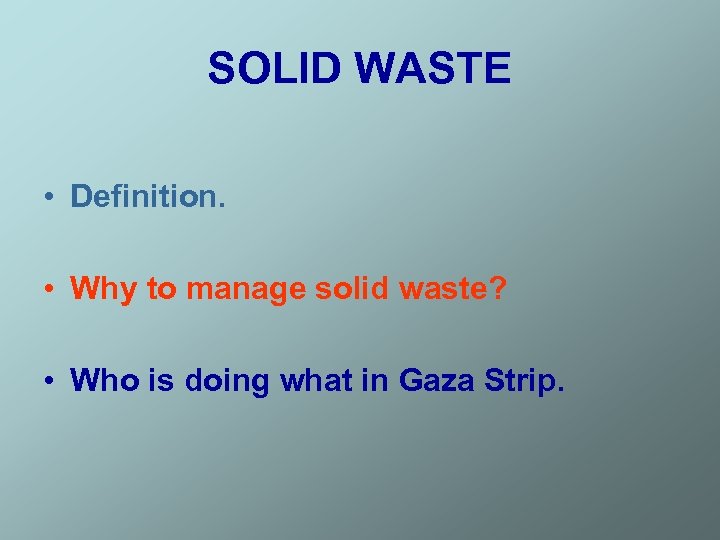 SOLID WASTE

• Definition.

• Why to manage solid waste?

• Who is doing what in Gaza Strip.